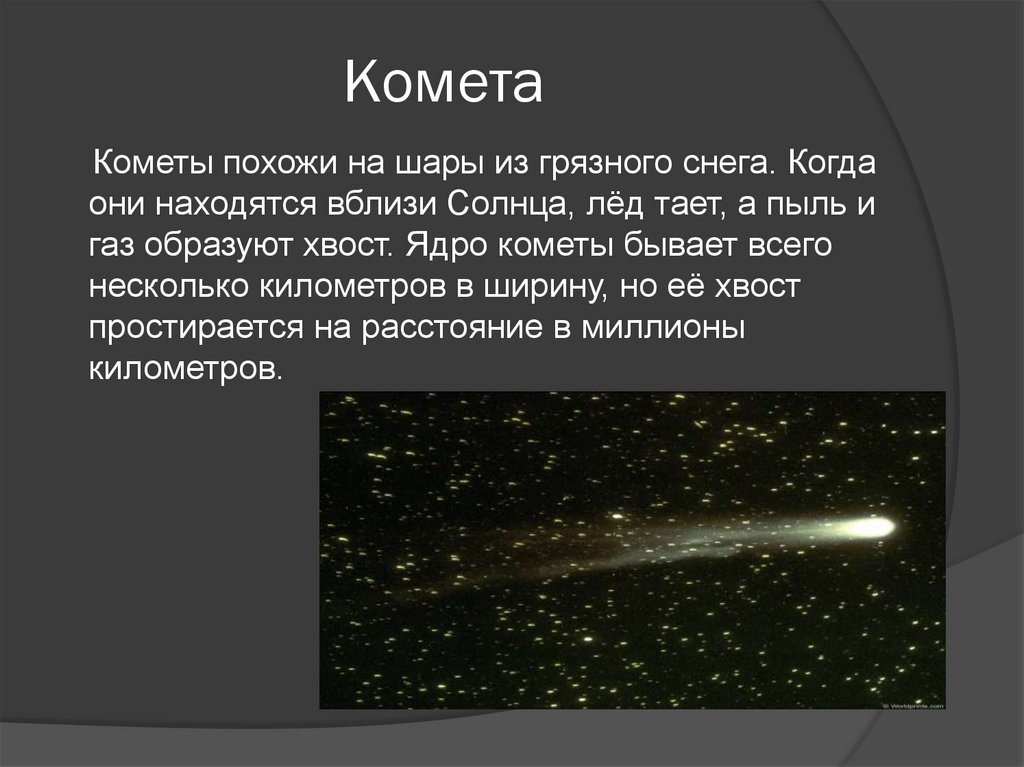 Комета

Кометы похожи на шары из грязного снега. Когда они находятся вблизи Солнца, лёд тает, а пыль и газ образуют хвост. Ядро кометы бывает всего несколько километров в ширину, но её хвост простирается на расстояние в миллионы километров.

© Worldprints.com